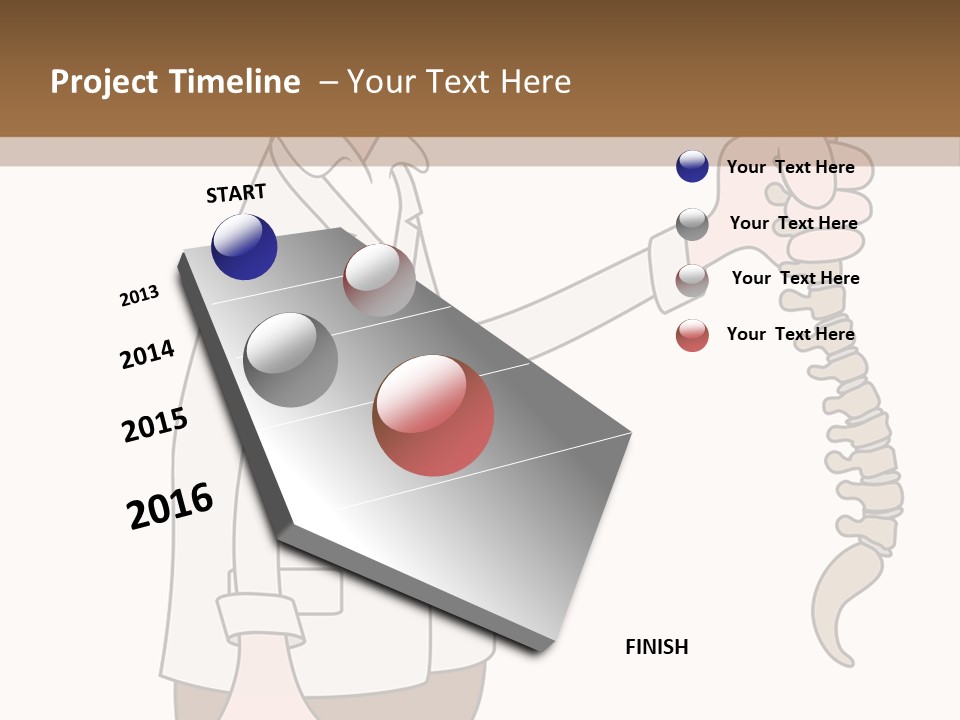 Project Timeline – Your Text Here

START

2013

2014

2015

2016

FINISH

Your Text Here

Your Text Here

Your Text Here

Your Text Here